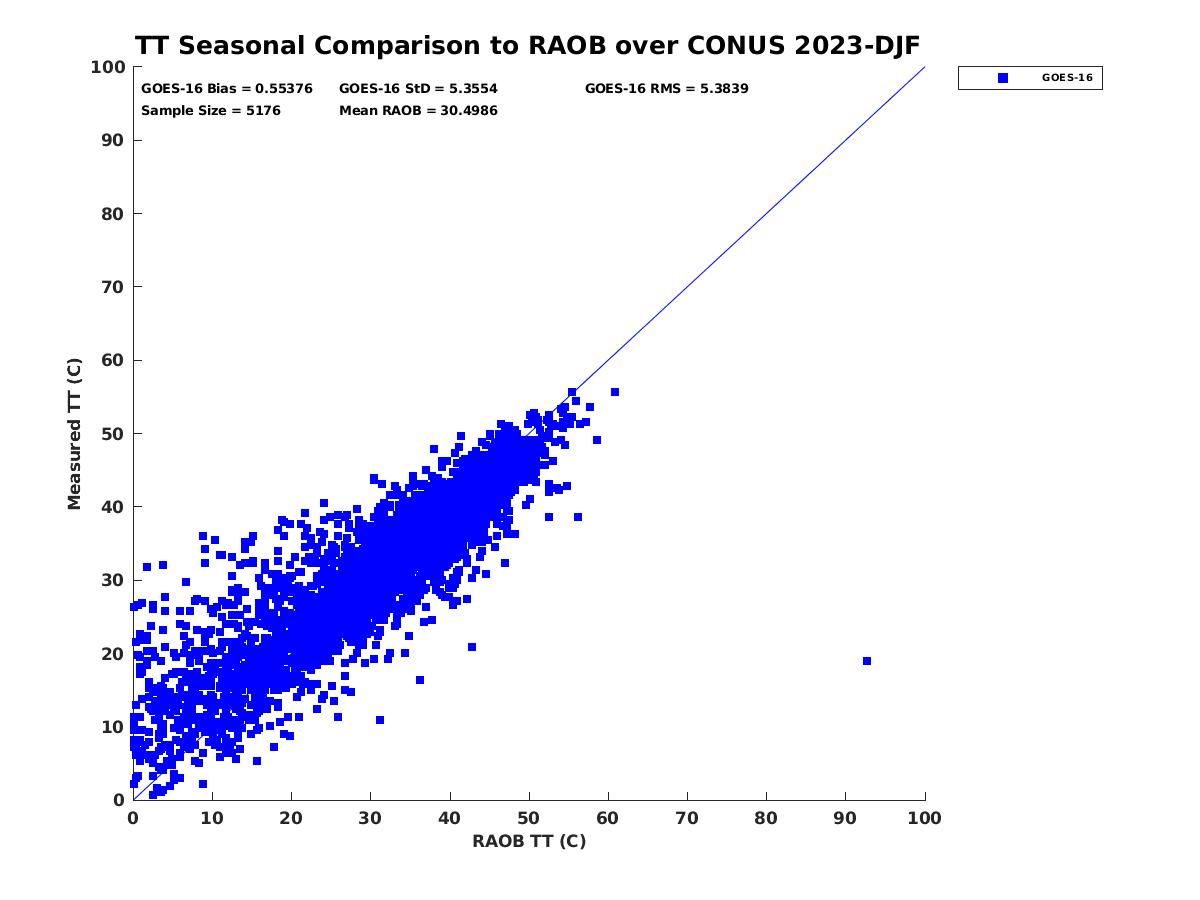 TT Seasonal Comparison to RAOB over CONUS 2023-DJF

GOES-16 Bias = 0.55376
GOES-16 StD = 5.3554
GOES-16 RMS = 5.3839
Sample Size = 5176
Mean RAOB = 30.4986

GOES-16

Measured TT (C)

100
90
80
70
60
50
40
30
20
10
0

0 10 20 30 40 50 60 70 80 90 100

RAOB TT (C)